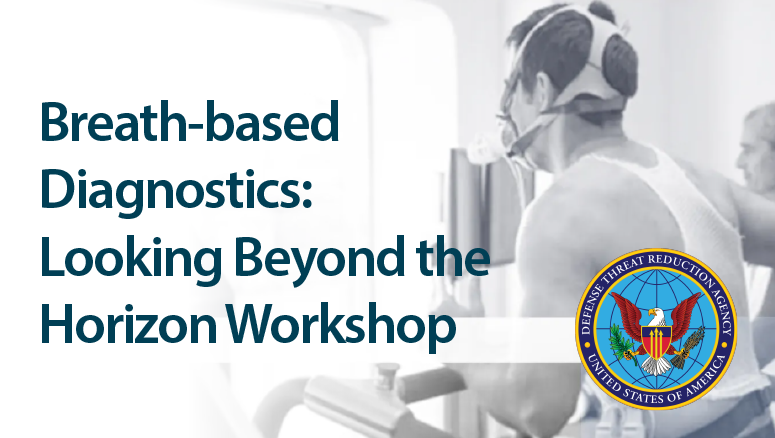 Breath-based Diagnostics: Looking Beyond the Horizon Workshop

DEFENSE THREAT REDUCTION AGENCY
UNITED STATES OF AMERICA